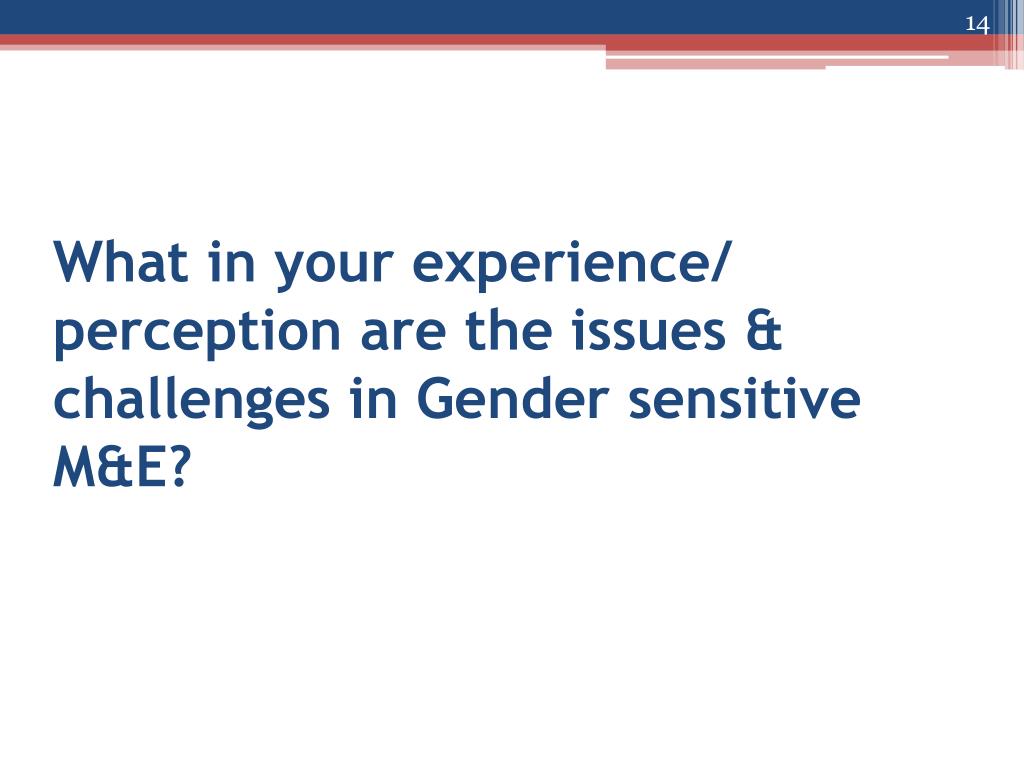 14

What in your experience/ perception are the issues & challenges in Gender sensitive M&E?